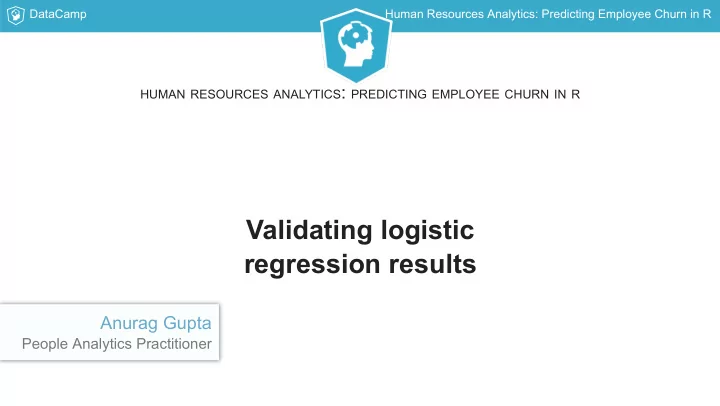 DataCamp

Human Resources Analytics: Predicting Employee Churn in R

HUMAN RESOURCES ANALYTICS: PREDICTING EMPLOYEE CHURN IN R

Validating logistic regression results

Anurag Gupta
People Analytics Practitioner